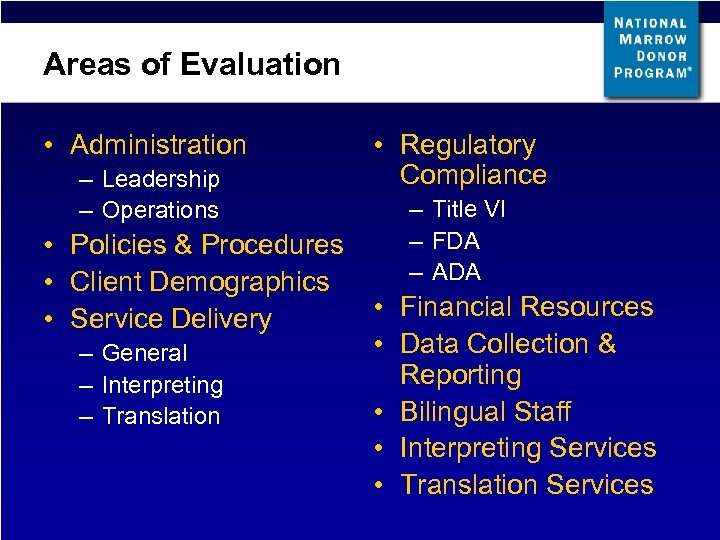 Areas of Evaluation

NATIONAL MARROW DONOR PROGRAM®

• Administration
– Leadership
– Operations
• Policies & Procedures
• Client Demographics
• Service Delivery
– General
– Interpreting
– Translation

• Regulatory Compliance
– Title VI
– FDA
– ADA
• Financial Resources
• Data Collection & Reporting
• Bilingual Staff
• Interpreting Services
• Translation Services